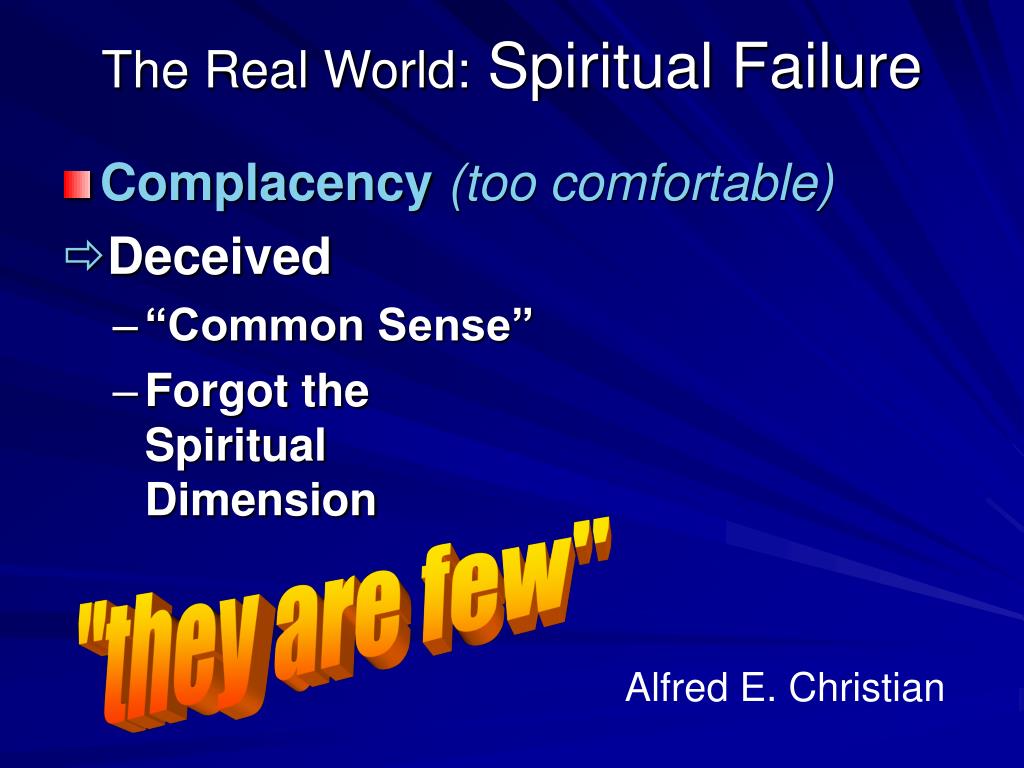 The Real World: Spiritual Failure

Complacency (too comfortable)

Deceived

– “Common Sense”

– Forgot the Spiritual Dimension

"they are few"

Alfred E. Christian